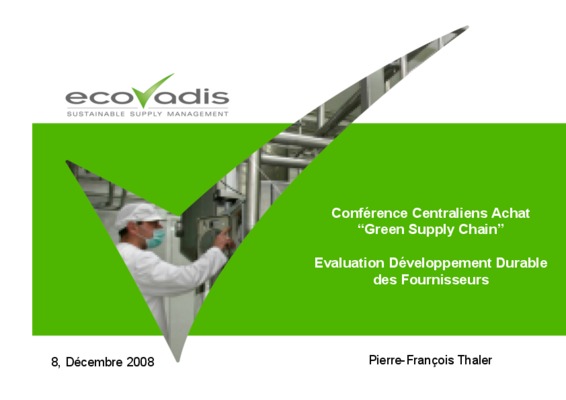 ecovadis
SUSTAINABLE SUPPLY MANAGEMENT

Conférence Centraliens Achat
“Green Supply Chain”

Evaluation Développement Durable des Fournisseurs

8, Décembre 2008

Pierre-François Thaler